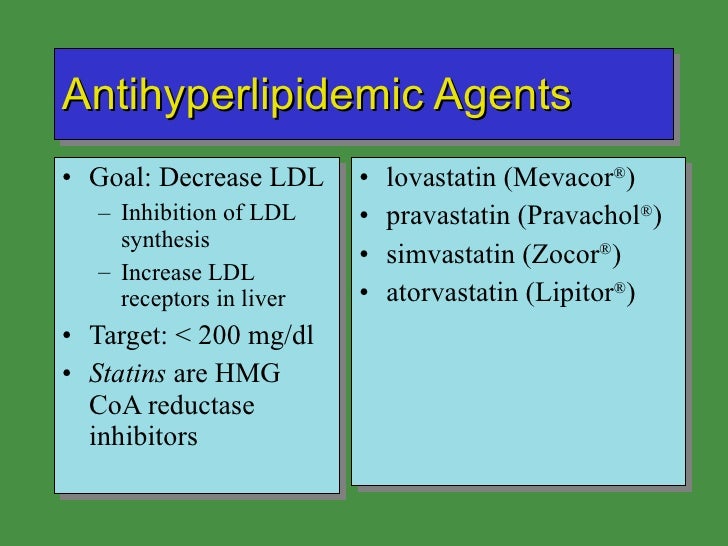 Antihyperlipidemic Agents

• Goal: Decrease LDL
– Inhibition of LDL synthesis
– Increase LDL receptors in liver
• Target: < 200 mg/dl
• Statins are HMG CoA reductase inhibitors

• lovastatin (Mevacor®)
• pravastatin (Pravachol®)
• simvastatin (Zocor®)
• atorvastatin (Lipitor®)